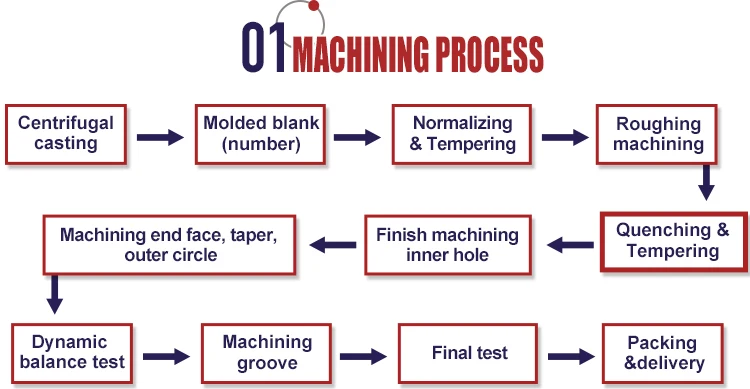 01 MACHINING PROCESS

Centrifugal casting

Molded blank (number)

Normalizing & Tempering

Roughing machining

Quenching & Tempering

Finish machining inner hole

Machining end face, taper, outer circle

Dynamic balance test

Machining groove

Final test

Packing &delivery